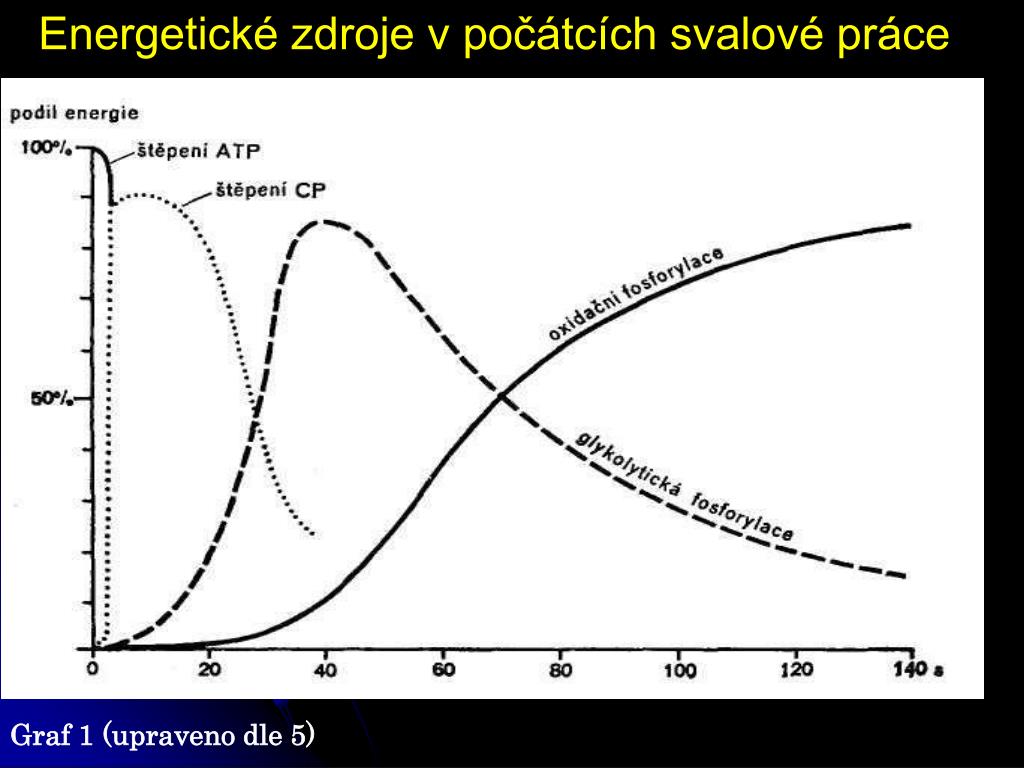 Energetické zdroje v počátcích svalové práce

podíl energie

100%

50%

štěpení ATP

štěpení CP

oxidační fosforylace

glykolytická fosforylace

0
20
40
60
80
100
120
140 s

Graf 1 (upraveno dle 5)